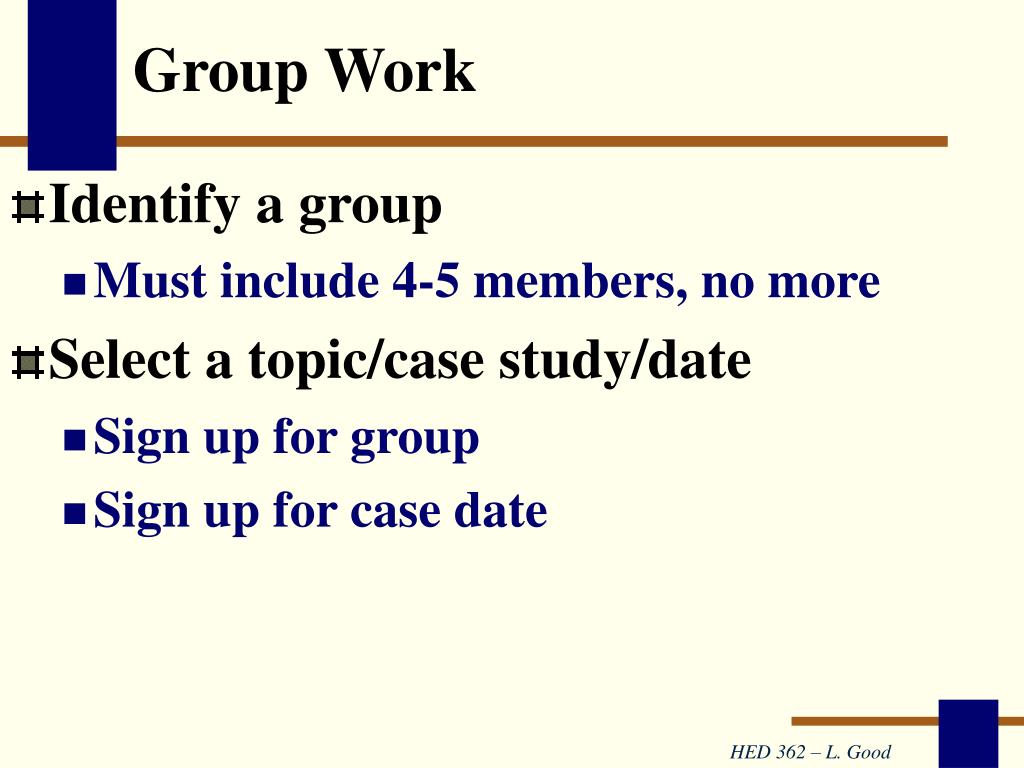 Group Work

Identify a group

Must include 4-5 members, no more

Select a topic/case study/date

Sign up for group

Sign up for case date

HED 362 – L. Good